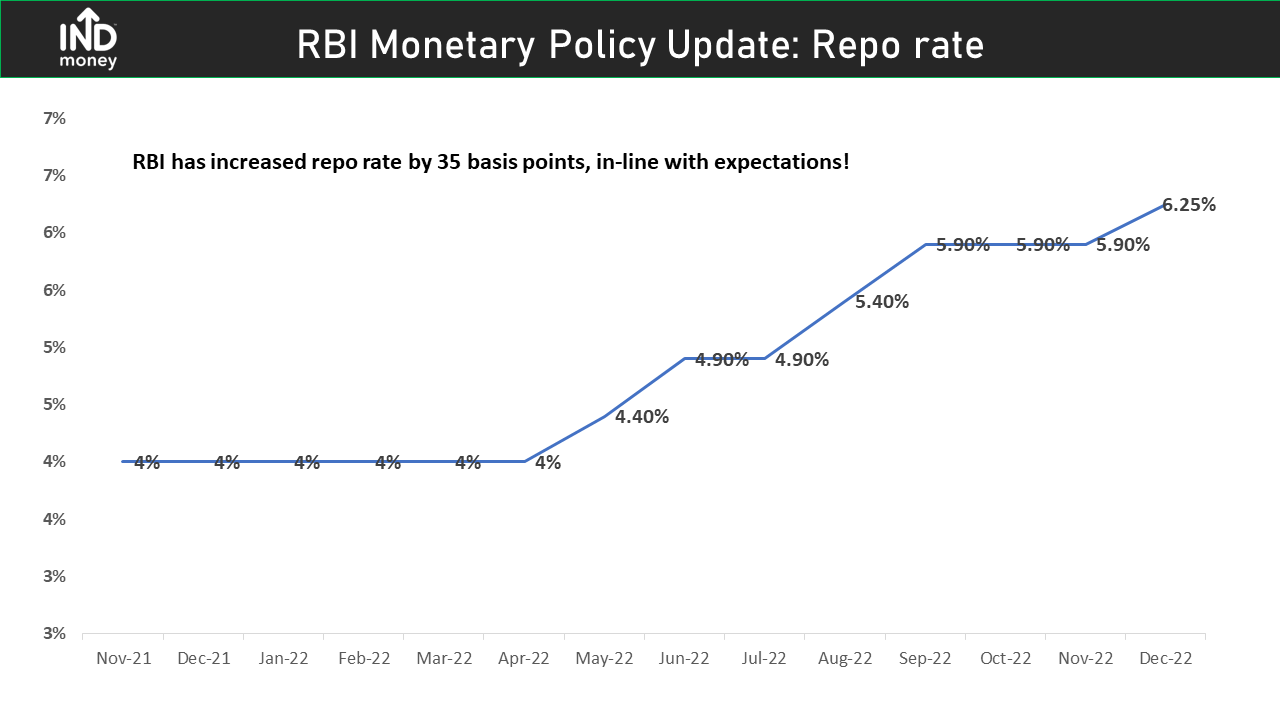 IND money

RBI Monetary Policy Update: Repo rate

RBI has increased repo rate by 35 basis points, in-line with expectations!

7%
7%
6%
6%
5%
5%
4%
4%
3%
3%

4%
4%
4%
4%
4%
4%
4.40%
4.90%
4.90%
5.40%
5.90%
5.90%
5.90%
6.25%

Nov-21
Dec-21
Jan-22
Feb-22
Mar-22
Apr-22
May-22
Jun-22
Jul-22
Aug-22
Sep-22
Oct-22
Nov-22
Dec-22